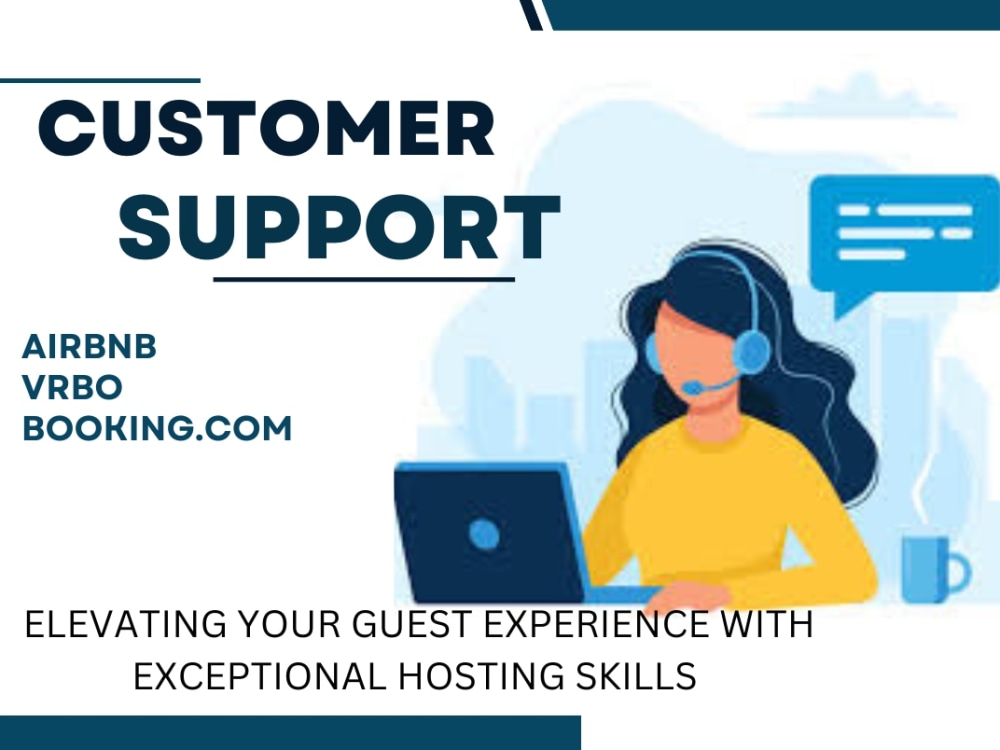 CUSTOMER
SUPPORT

AIRBNB
VRBO
BOOKING.COM

ELEVATING YOUR GUEST EXPERIENCE WITH EXCEPTIONAL HOSTING SKILLS